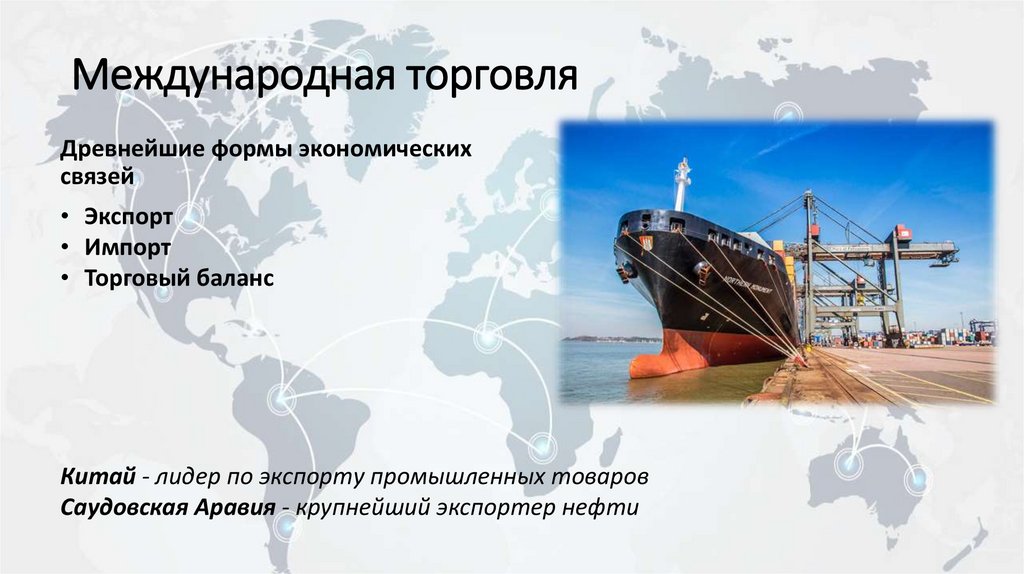 Международная торговля

Древнейшие формы экономических связей

• Экспорт
• Импорт
• Торговый баланс

NORTHERN MONUMENT

Китай - лидер по экспорту промышленных товаров
Саудовская Аравия - крупнейший экспортер нефти